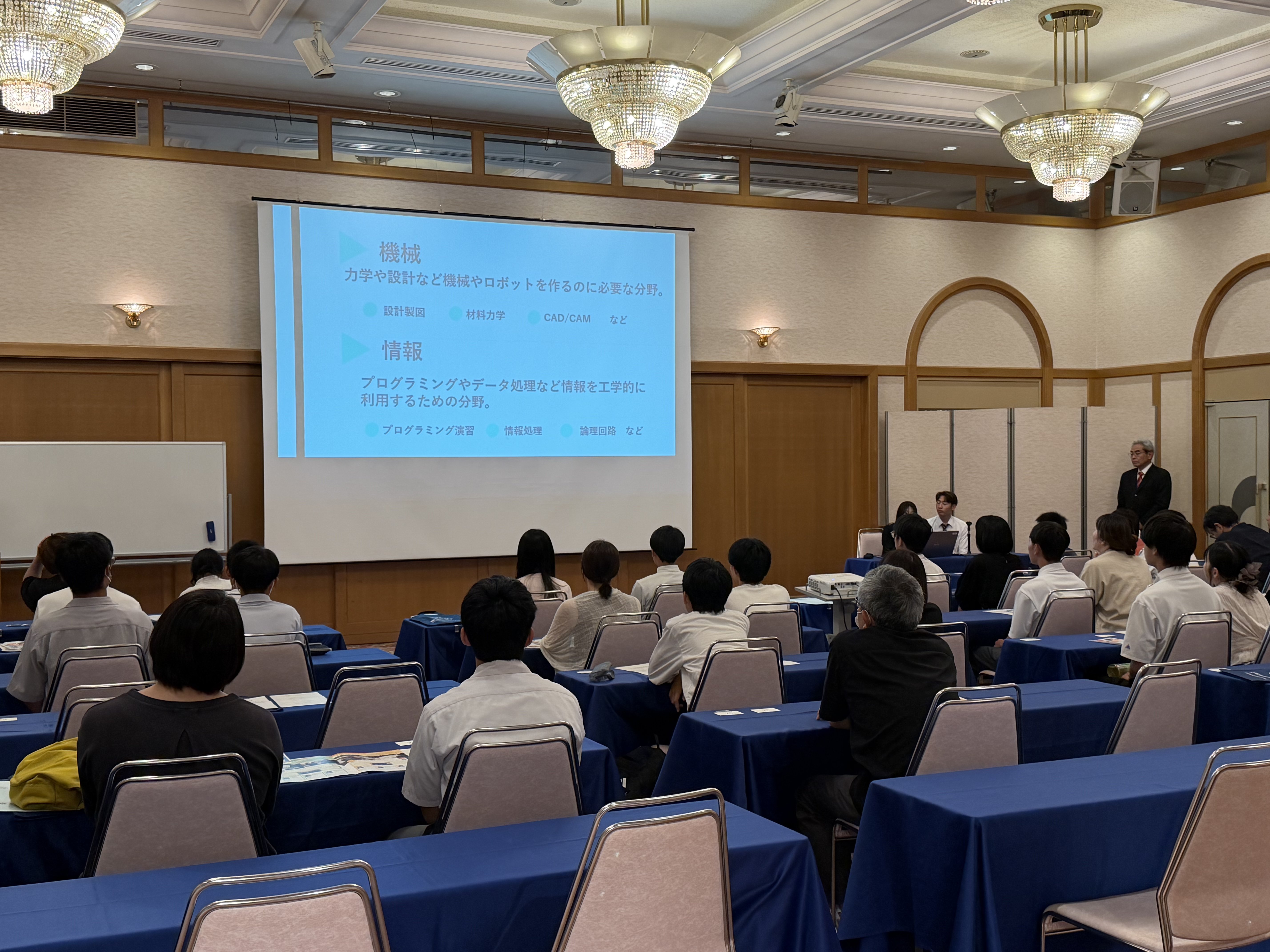 機械

力学や設計など機械やロボットを作るのに必要な分野。

設計製図　材料力学　CAD/CAM　など

情報

プログラミングやデータ処理など情報を工学的に利用するための分野。

プログラミング演習　情報処理　論理回路　など